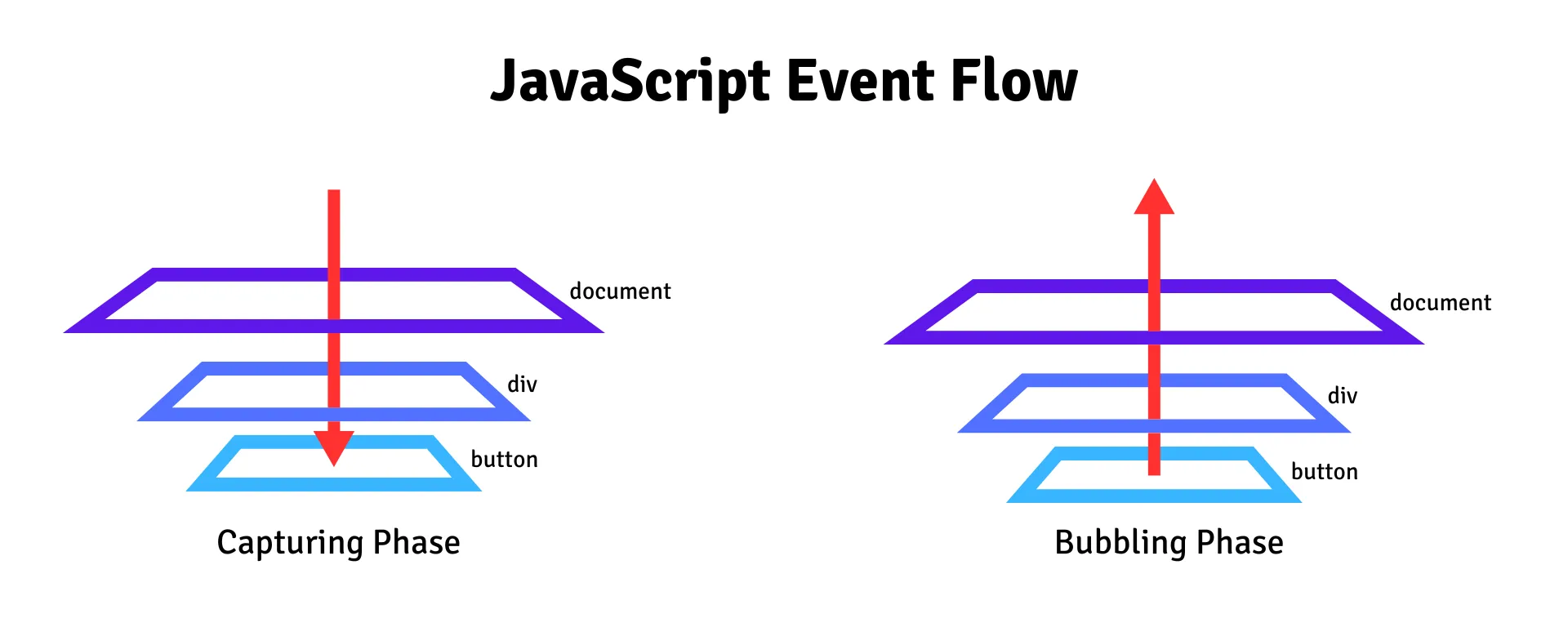 JavaScript Event Flow

document

div

button

Capturing Phase

document

div

button

Bubbling Phase